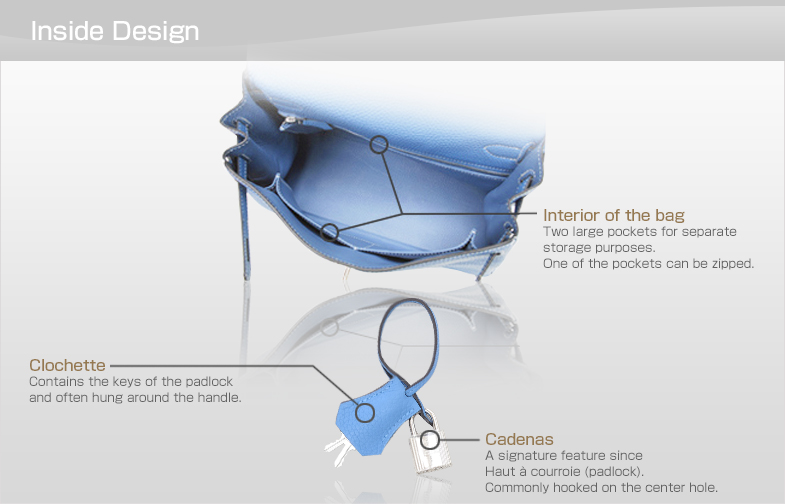 Inside Design

Interior of the bag
Two large pockets for separate storage purposes.
One of the pockets can be zipped.

Clochette
Contains the keys of the padlock and often hung around the handle.

Cadenas
A signature feature since Haut à courroie (padlock).
Commonly hooked on the center hole.